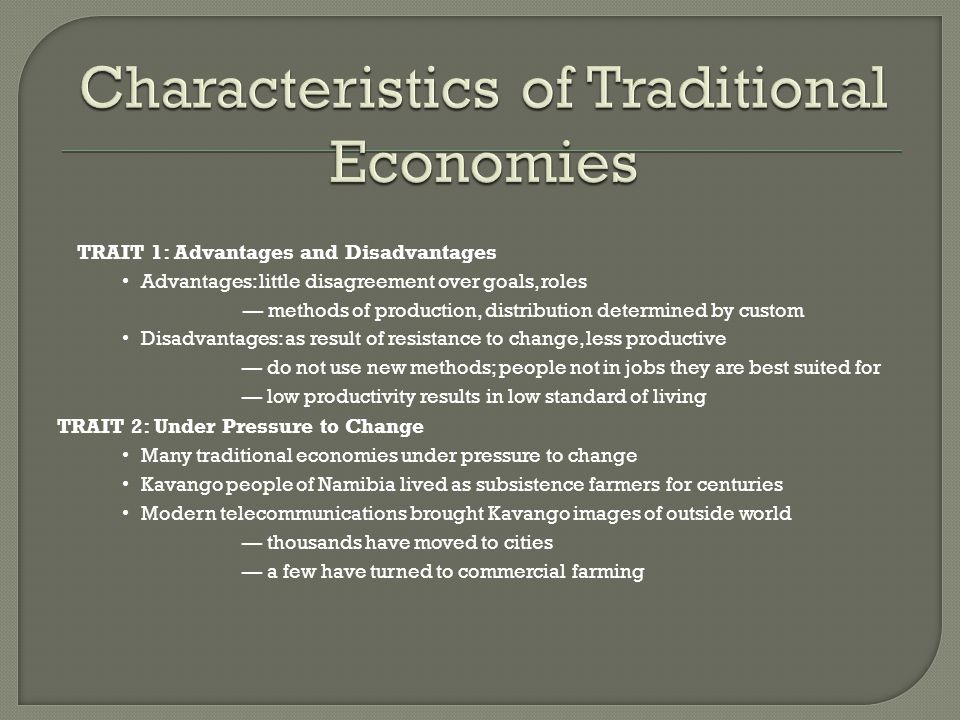 Characteristics of Traditional Economies

TRAIT 1: Advantages and Disadvantages

• Advantages: little disagreement over goals, roles

— methods of production, distribution determined by custom

• Disadvantages: as result of resistance to change, less productive

— do not use new methods; people not in jobs they are best suited for

— low productivity results in low standard of living

TRAIT 2: Under Pressure to Change

• Many traditional economies under pressure to change

• Kavango people of Namibia lived as subsistence farmers for centuries

• Modern telecommunications brought Kavango images of outside world

— thousands have moved to cities

— a few have turned to commercial farming